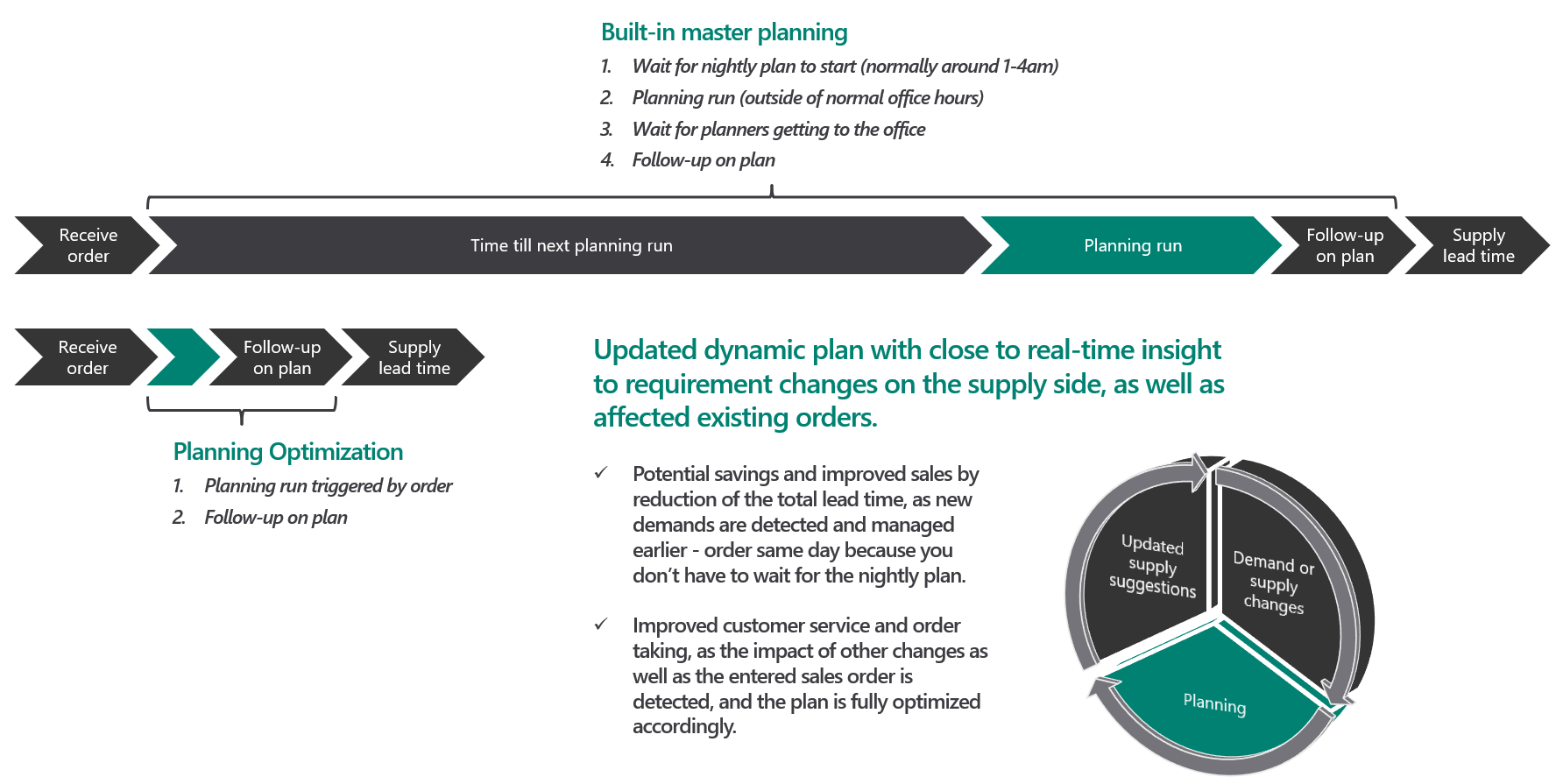 Built-in master planning

1. Wait for nightly plan to start (normally around 1-4am)
2. Planning run (outside of normal office hours)
3. Wait for planners getting to the office
4. Follow-up on plan

Receive order

Time till next planning run

Planning run

Follow-up on plan

Supply lead time

Receive order

Follow-up on plan

Supply lead time

Planning Optimization

1. Planning run triggered by order
2. Follow-up on plan

Updated dynamic plan with close to real-time insight to requirement changes on the supply side, as well as affected existing orders.

✓ Potential savings and improved sales by reduction of the total lead time, as new demands are detected and managed earlier - order same day because you don't have to wait for the nightly plan.

✓ Improved customer service and order taking, as the impact of other changes as well as the entered sales order is detected, and the plan is fully optimized accordingly.

Updated supply suggestions

Demand or supply changes

Planning